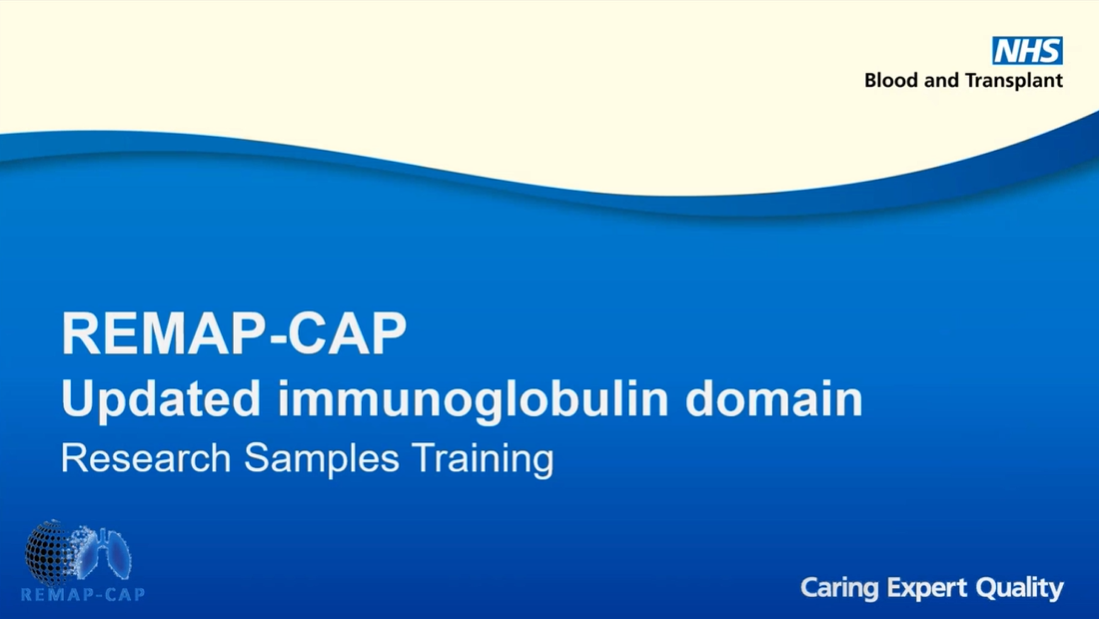 NHS
Blood and Transplant

REMAP-CAP
Updated immunoglobulin domain
Research Samples Training

REMAP-CAP

Caring Expert Quality